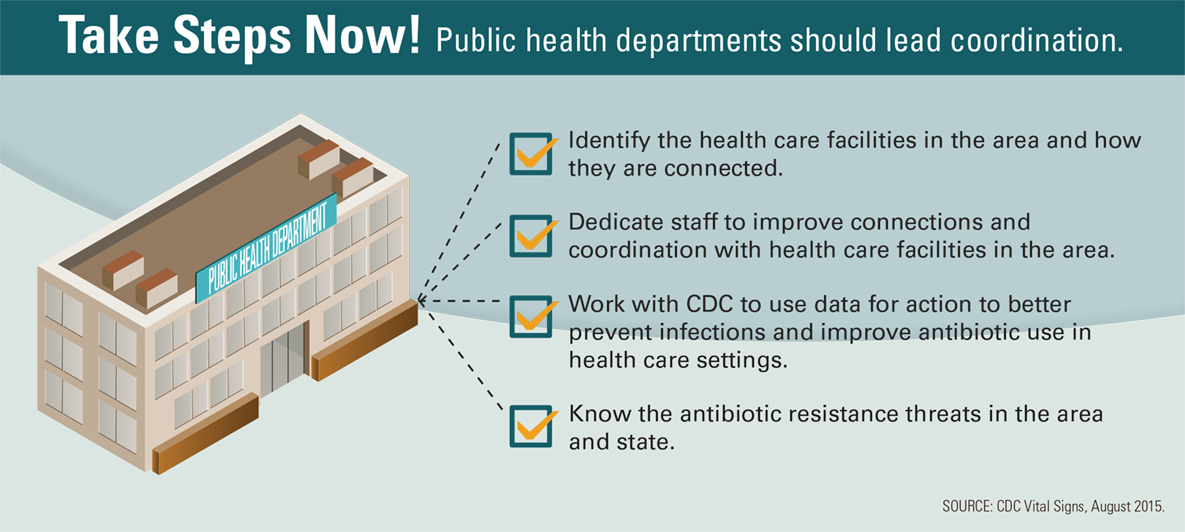 Take Steps Now! Public health departments should lead coordination.

PUBLIC HEALTH DEPARTMENT

Identify the health care facilities in the area and how they are connected.

Dedicate staff to improve connections and coordination with health care facilities in the area.

Work with CDC to use data for action to better prevent infections and improve antibiotic use in health care settings.

Know the antibiotic resistance threats in the area and state.

SOURCE: CDC Vital Signs, August 2015.